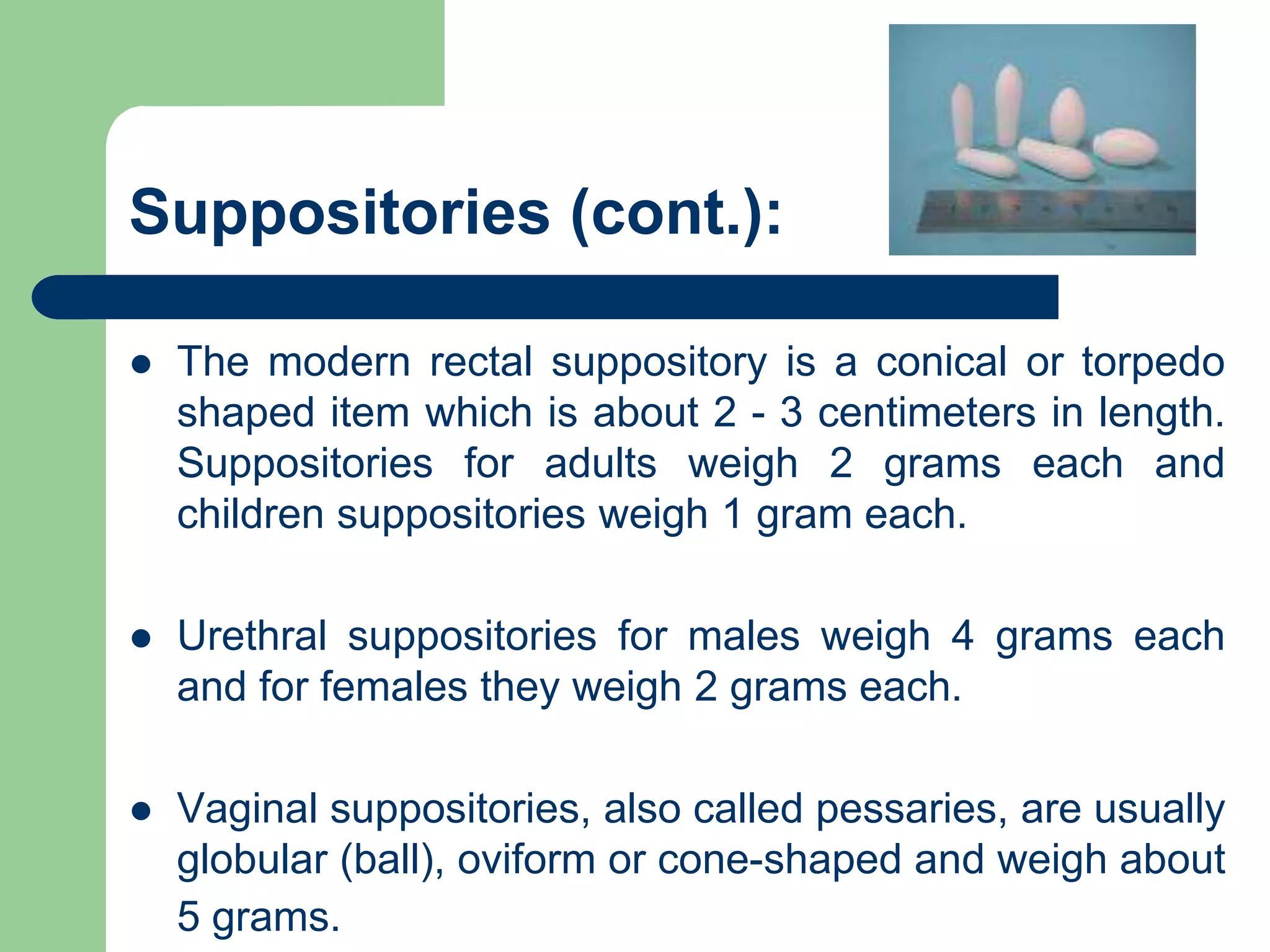 Suppositories (cont.):

● The modern rectal suppository is a conical or torpedo shaped item which is about 2 - 3 centimeters in length. Suppositories for adults weigh 2 grams each and children suppositories weigh 1 gram each.

● Urethral suppositories for males weigh 4 grams each and for females they weigh 2 grams each.

● Vaginal suppositories, also called pessaries, are usually globular (ball), oviform or cone-shaped and weigh about 5 grams.